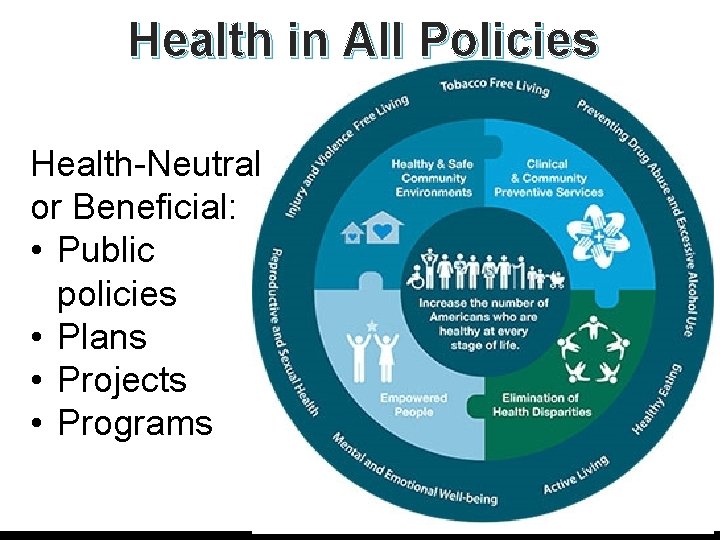 Health in All Policies

Health-Neutral or Beneficial:
• Public policies
• Plans
• Projects
• Programs

Tobacco Free Living
Preventing Drug Abuse and Excessive Alcohol Use
Healthy Eating
Active Living
Mental and Emotional Well-being
Reproductive and Sexual Health
Injury and Violence Free Living

Healthy & Safe Community Environments
Clinical & Community Preventive Services
Empowered People
Elimination of Health Disparities

Increase the number of Americans who are healthy at every stage of life.